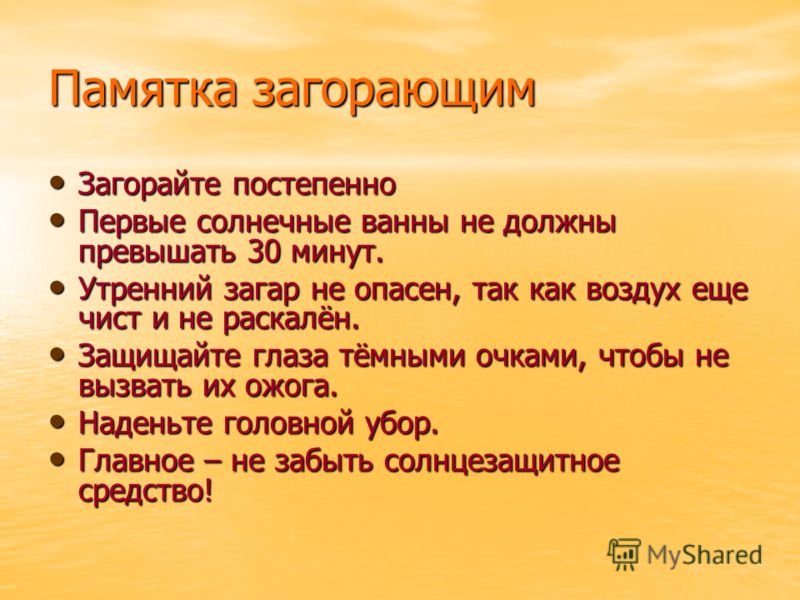 Памятка загорающим

• Загорайте постепенно
• Первые солнечные ванны не должны превышать 30 минут.
• Утренний загар не опасен, так как воздух еще чист и не раскалён.
• Защищайте глаза тёмными очками, чтобы не вызвать их ожога.
• Наденьте головной убор.
• Главное – не забыть солнцезащитное средство!

MyShared